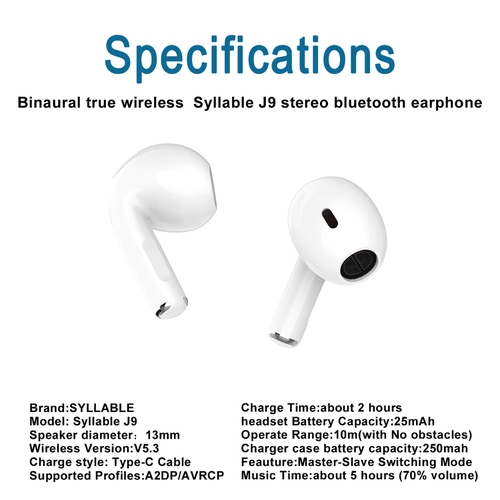 Specifications

Binaural true wireless Syllable J9 stereo bluetooth earphone

Brand:SYLLABLE
Model: Syllable J9
Speaker diameter: 13mm
Wireless Version:V5.3
Charge style: Type-C Cable
Supported Profiles:A2DP/AVRCP

Charge Time:about 2 hours
headset Battery Capacity:25mAh
Operate Range:10m(with No obstacles)
Charger case battery capacity:250mah
Feauture:Master-Slave Switching Mode
Music Time:about 5 hours (70% volume)